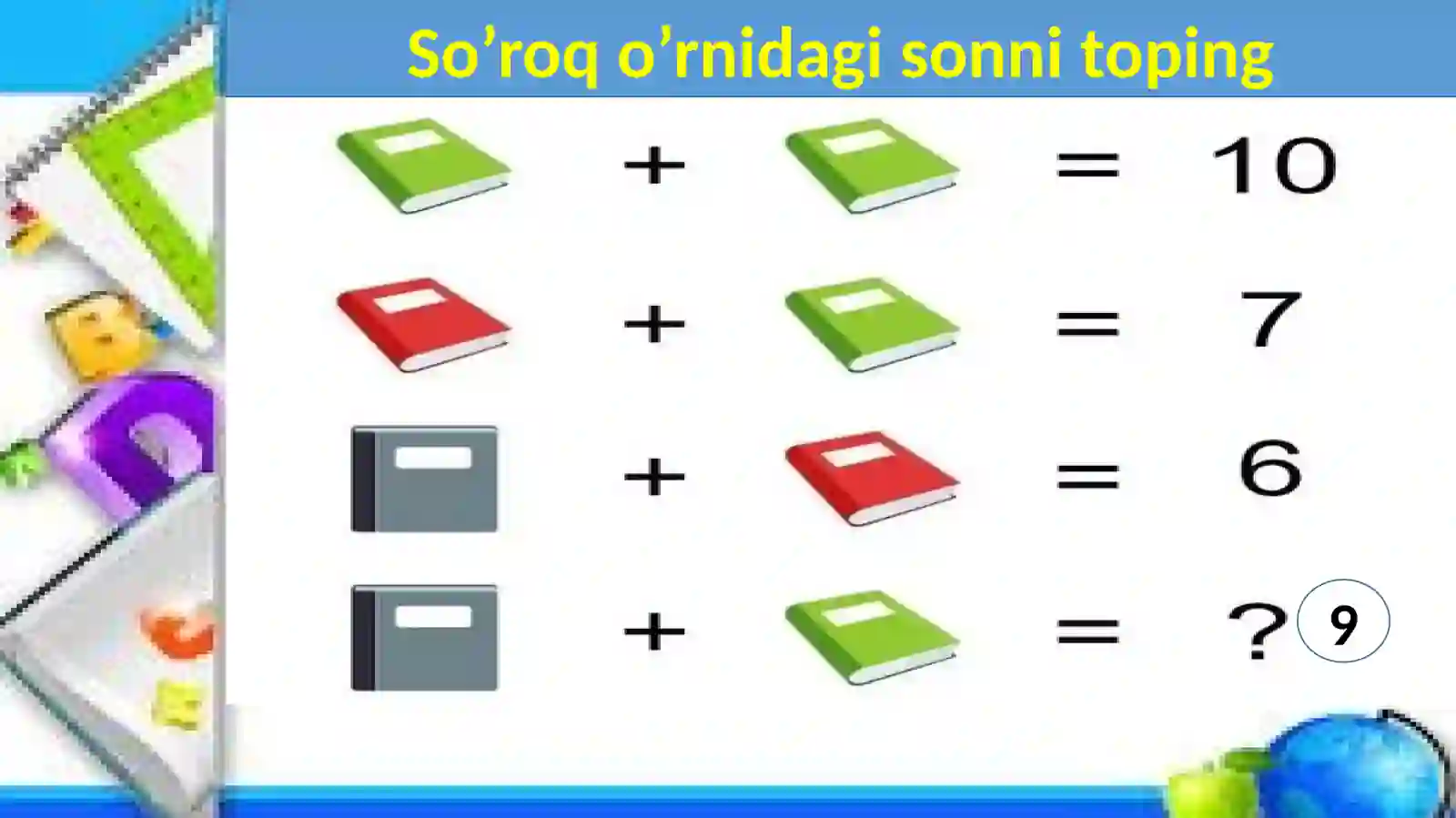 So’roq o’rnidagi sonni toping

+ = 10

+ = 7

+ = 6

+ = ? 9